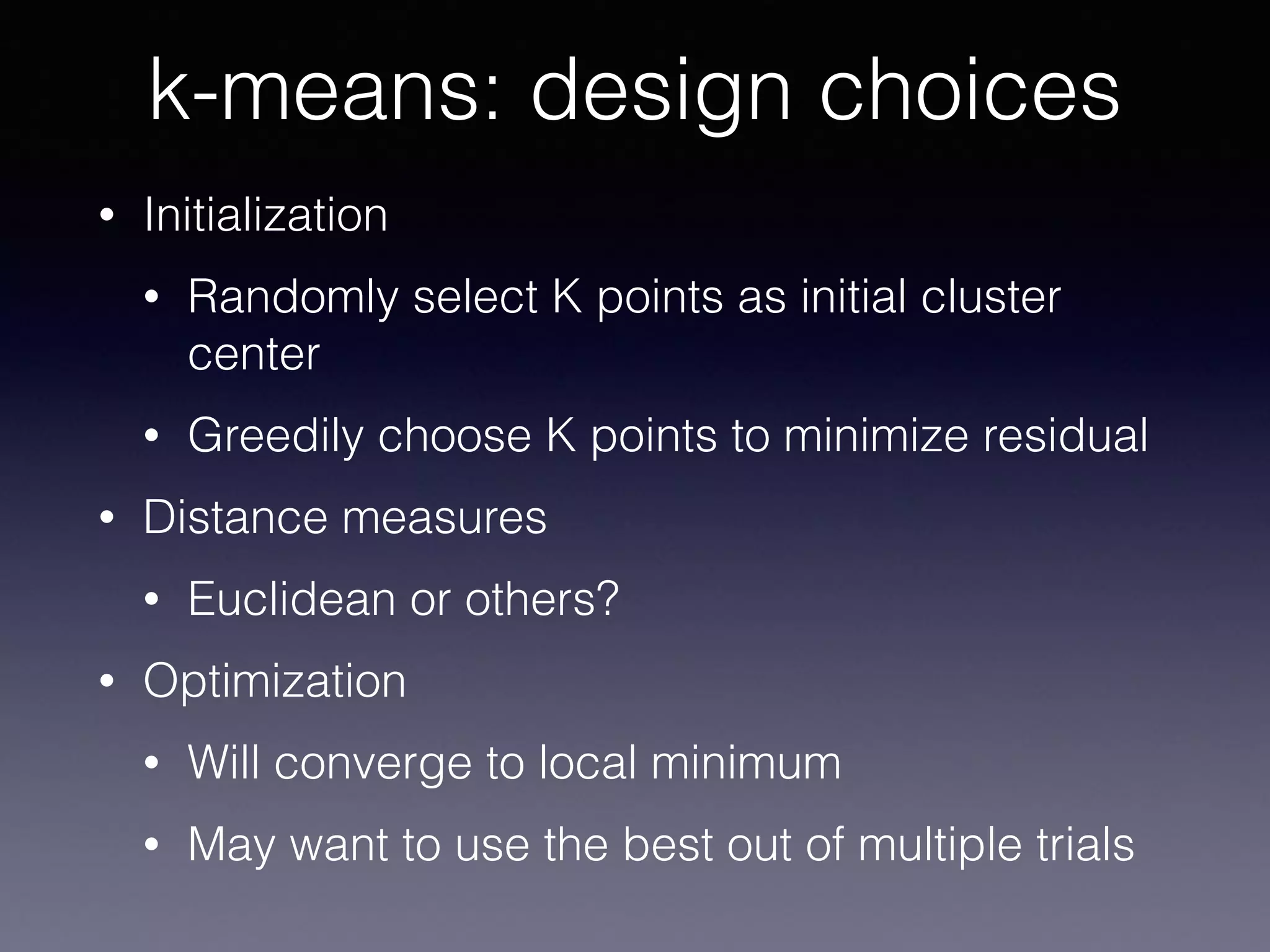 k-means: design choices

• Initialization
  • Randomly select K points as initial cluster center
  • Greedily choose K points to minimize residual
• Distance measures
  • Euclidean or others?
• Optimization
  • Will converge to local minimum
  • May want to use the best out of multiple trials